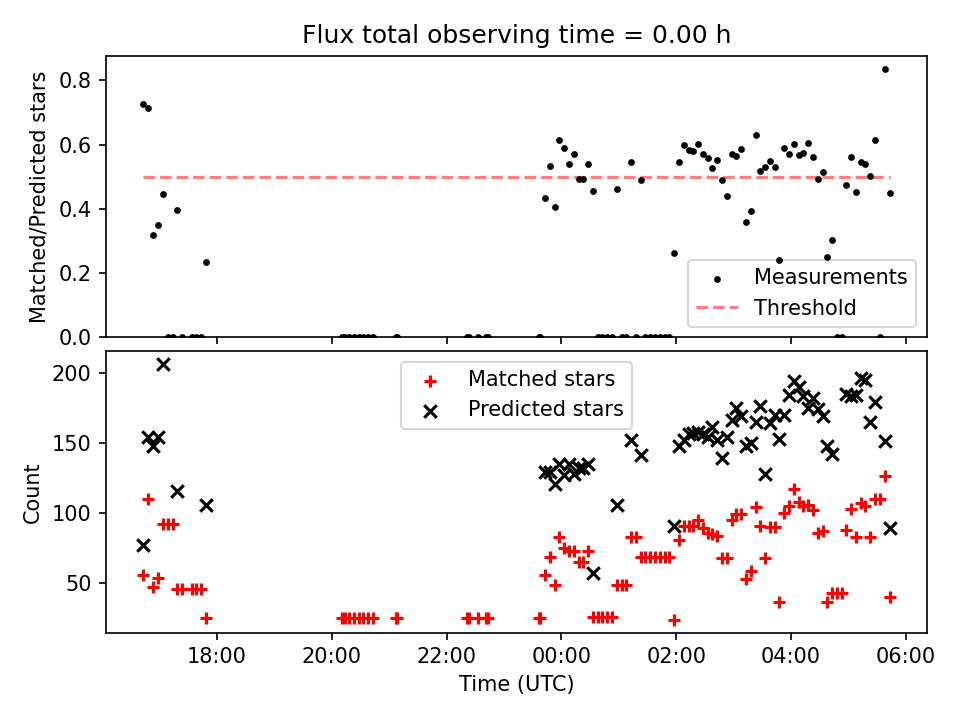 Flux total observing time = 0.00 h

Matched/Predicted stars

0.8
0.6
0.4
0.2
0.0

Measurements
Threshold

Count

200
150
100
50

Matched stars
Predicted stars

18:00
20:00
22:00
00:00
02:00
04:00
06:00

Time (UTC)